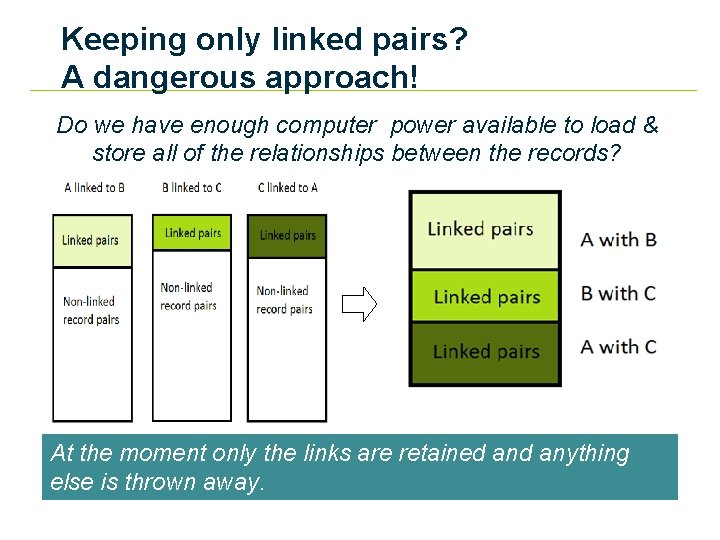 Keeping only linked pairs?
A dangerous approach!

Do we have enough computer power available to load & store all of the relationships between the records?

A linked to B

Linked pairs

Non-linked record pairs

B linked to C

Linked pairs

Non-linked record pairs

C linked to A

Linked pairs

Non-linked record pairs

Linked pairs

A with B

Linked pairs

B with C

Linked pairs

A with C

At the moment only the links are retained and anything else is thrown away.